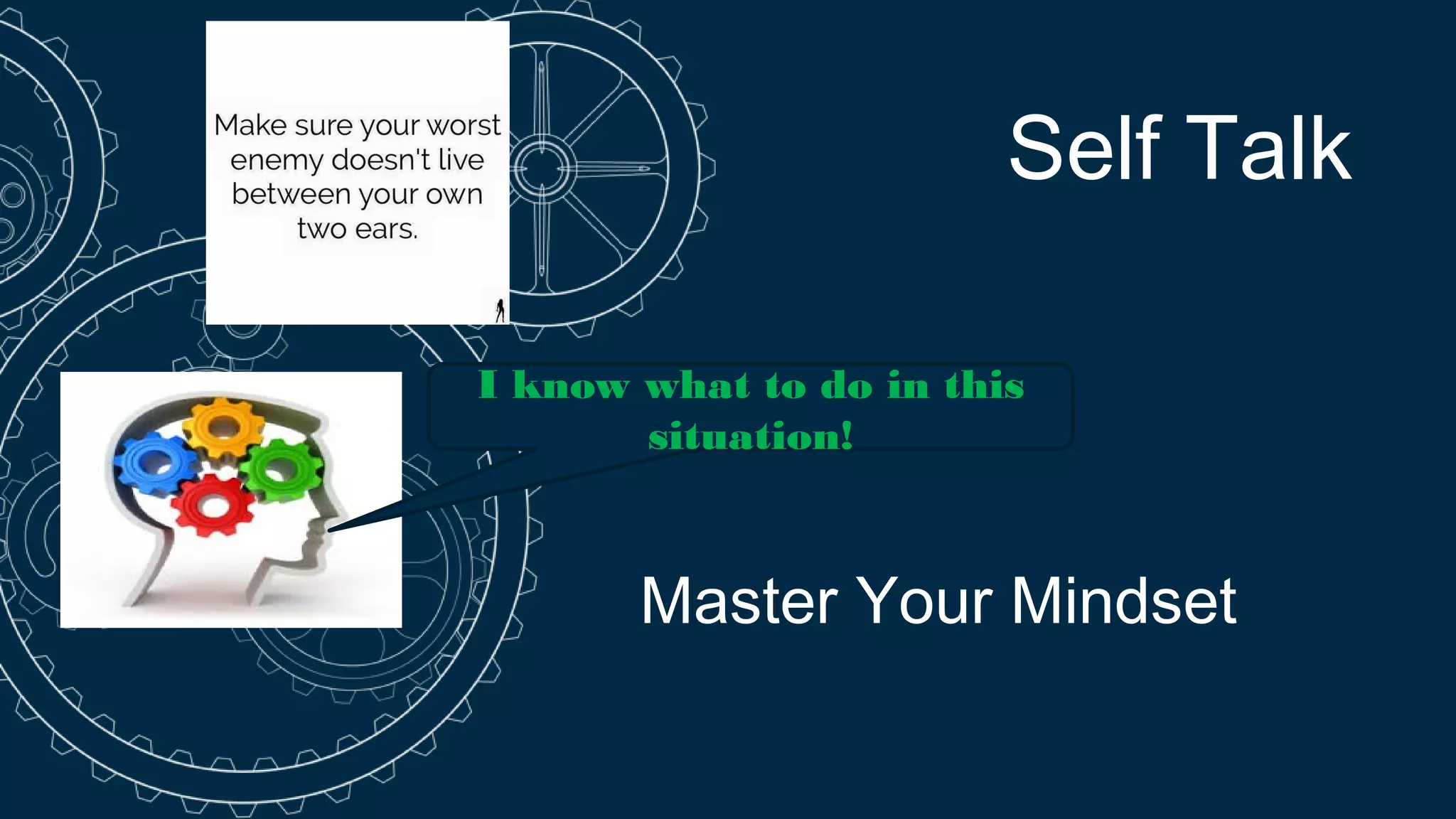 Make sure your worst enemy doesn't live between your own two ears.

Self Talk

I know what to do in this situation!

Master Your Mindset